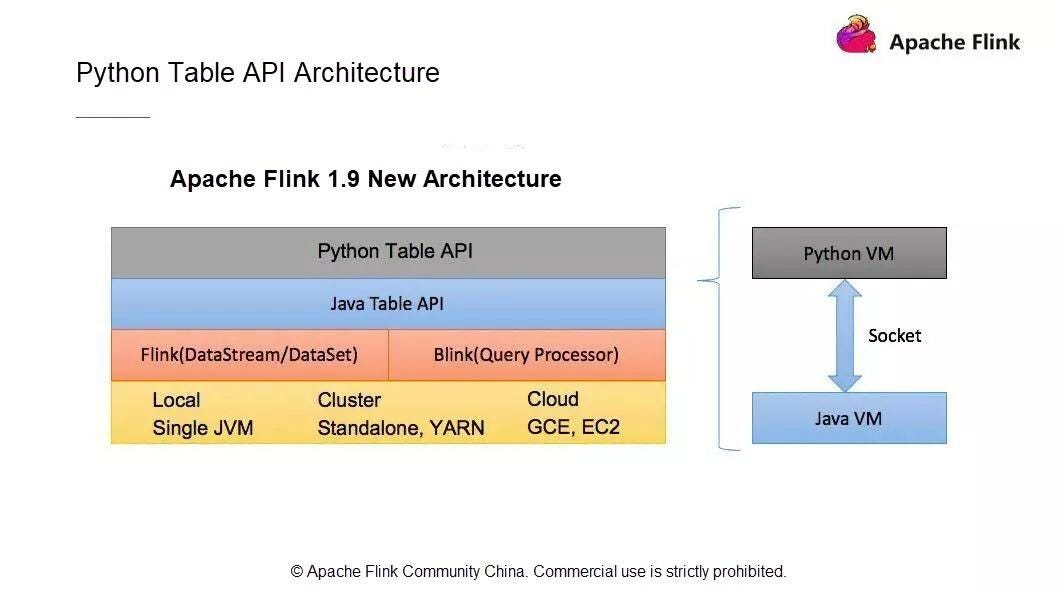 Apache Flink

Python Table API Architecture

Apache Flink 1.9 New Architecture

Python Table API

Java Table API

Flink(DataStream/DataSet)

Blink(Query Processor)

Local
Single JVM

Cluster
Standalone, YARN

Cloud
GCE, EC2

Python VM

Socket

Java VM

© Apache Flink Community China. Commercial use is strictly prohibited.